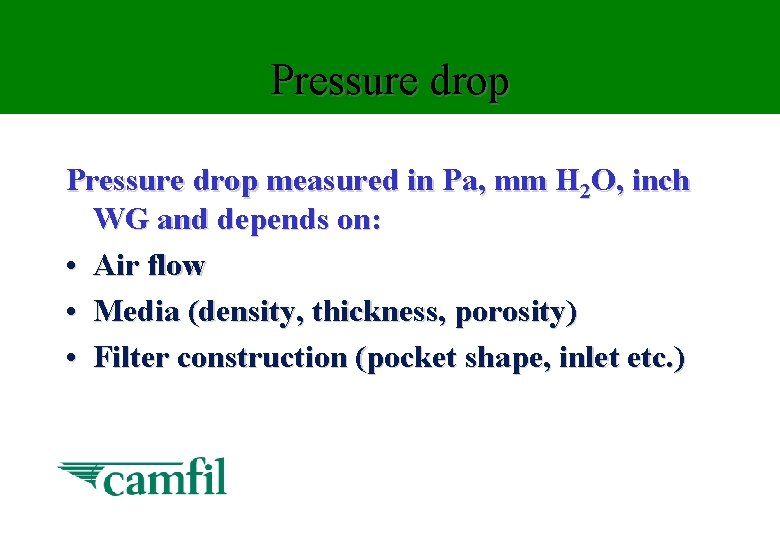 Pressure drop

Pressure drop measured in Pa, mm $H_2O$, inch WG and depends on:

• Air flow
• Media (density, thickness, porosity)
• Filter construction (pocket shape, inlet etc.)

camfil